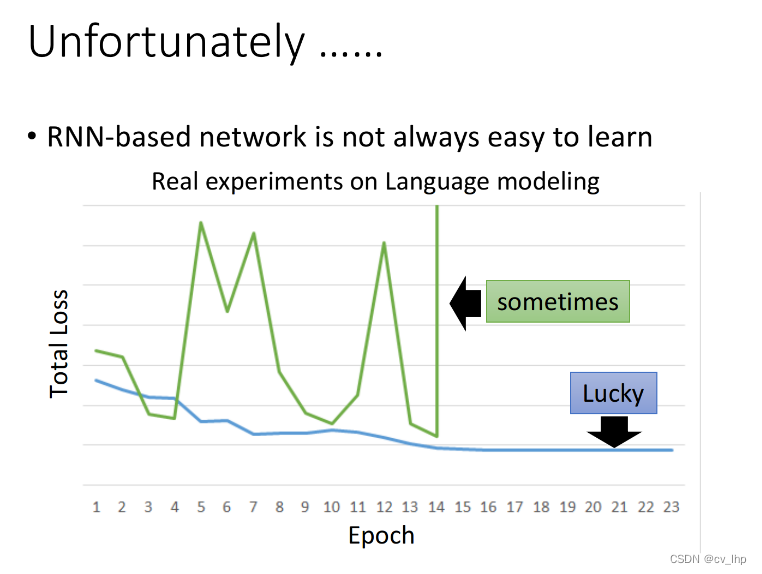 Unfortunately ……

• RNN-based network is not always easy to learn

Real experiments on Language modeling

Total Loss

sometimes

Lucky

1 2 3 4 5 6 7 8 9 10 11 12 13 14 15 16 17 18 19 20 21 22 23

Epoch

CSDN @cv_lhp